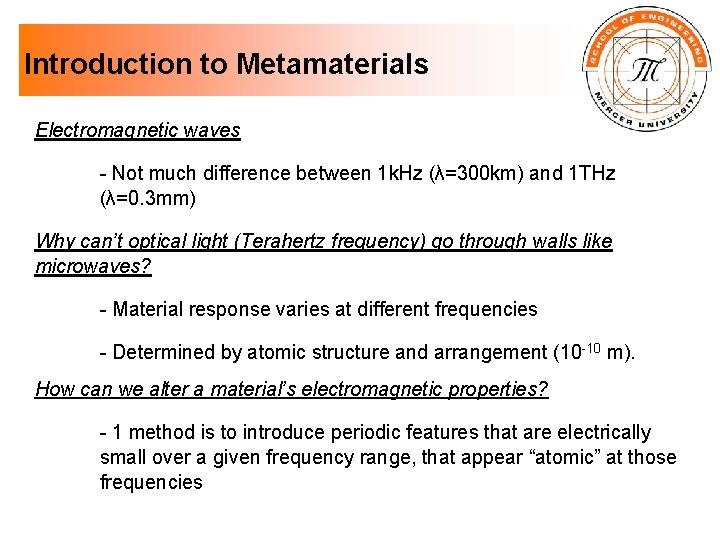 Introduction to Metamaterials

SCHOOL OF ENGINEERING
MERCER UNIVERSITY

Electromagnetic waves

- Not much difference between 1kHz (λ=300km) and 1THz (λ=0.3mm)

Why can't optical light (Terahertz frequency) go through walls like microwaves?

- Material response varies at different frequencies

- Determined by atomic structure and arrangement ($10^{-10}$ m).

How can we alter a material's electromagnetic properties?

- 1 method is to introduce periodic features that are electrically small over a given frequency range, that appear "atomic" at those frequencies